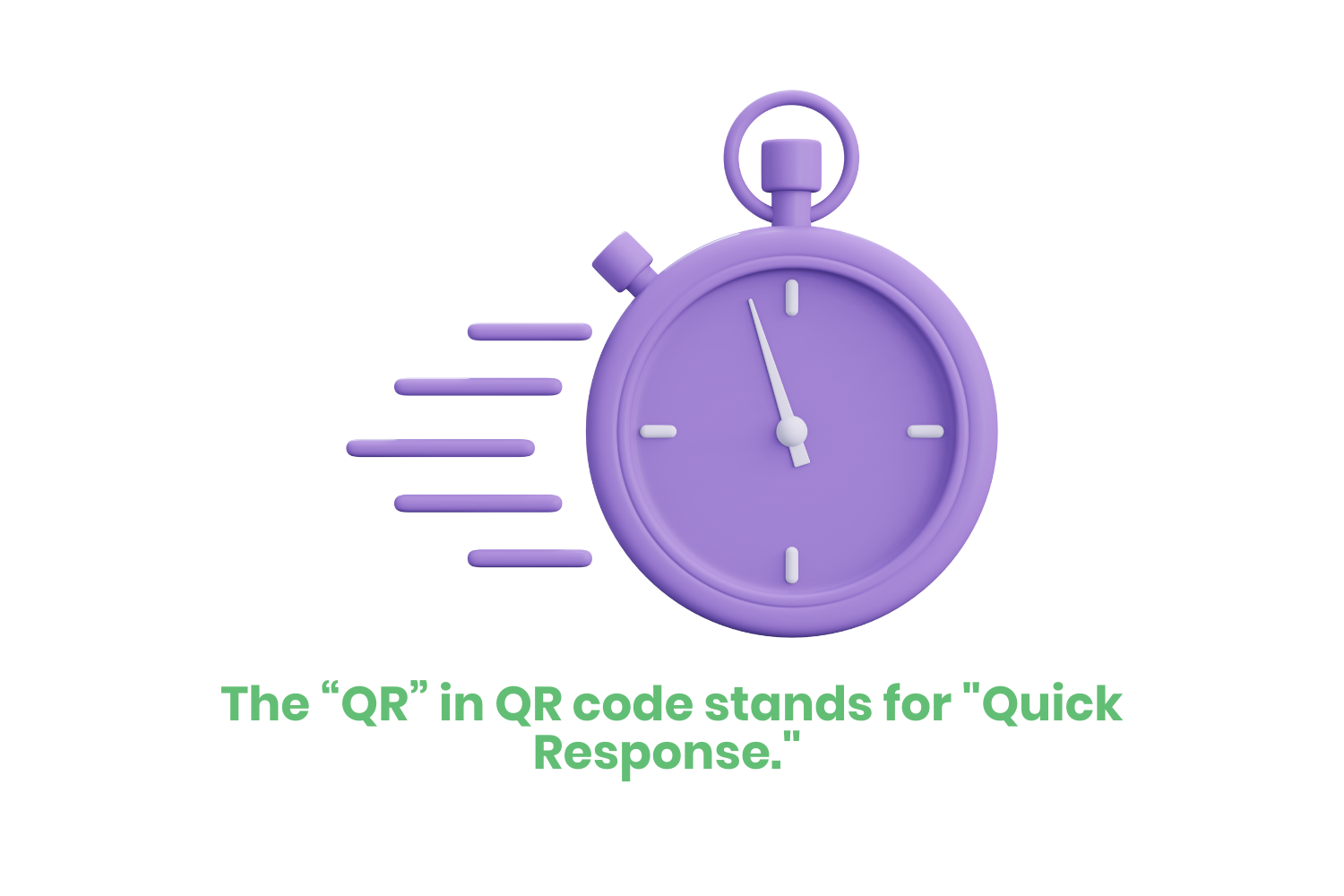 The “QR” in QR code stands for "Quick Response."